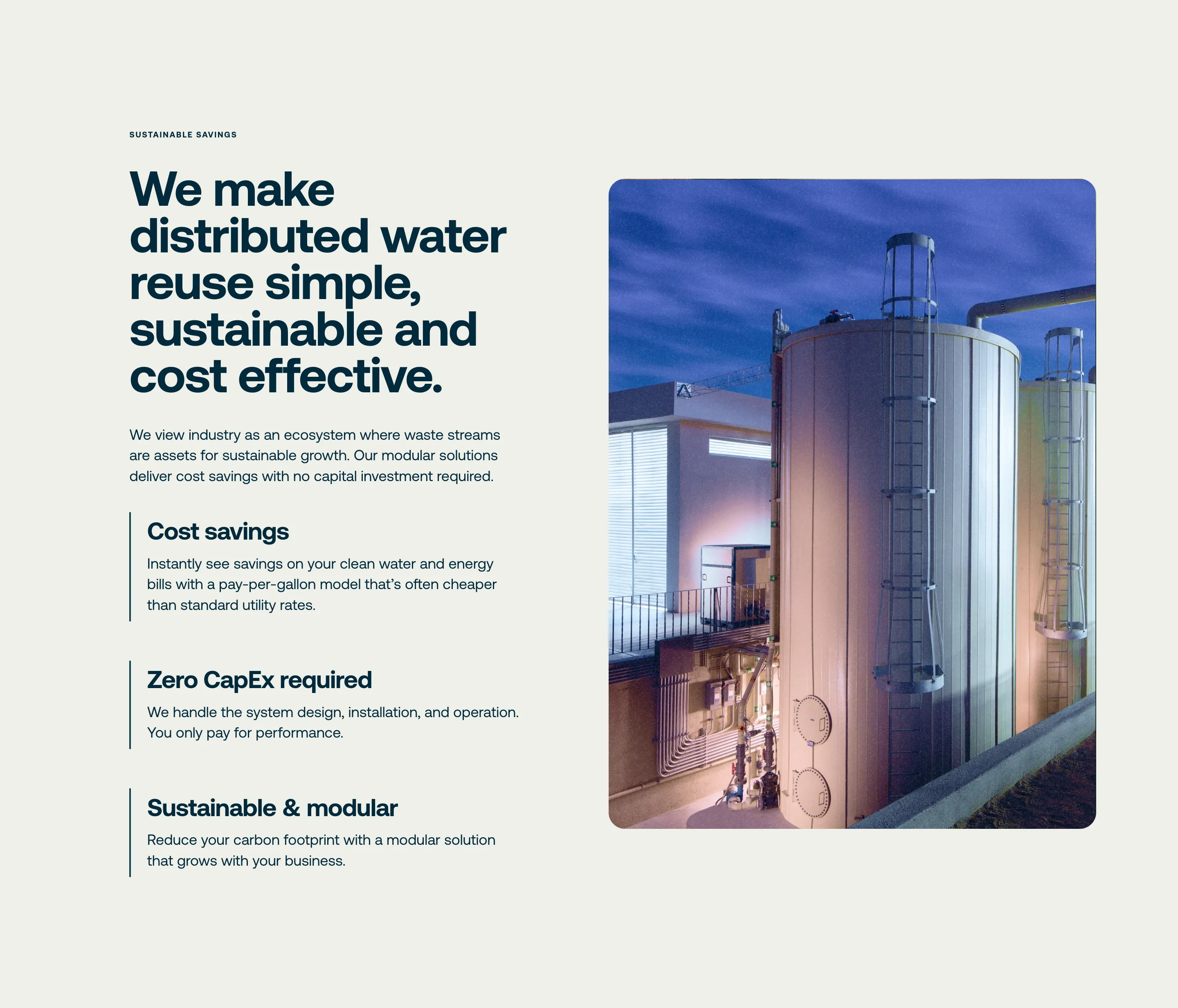 SUSTAINABLE SAVINGS

We make distributed water reuse simple, sustainable and cost effective.

We view industry as an ecosystem where waste streams are assets for sustainable growth. Our modular solutions deliver cost savings with no capital investment required.

Cost savings

Instantly see savings on your clean water and energy bills with a pay-per-gallon model that's often cheaper than standard utility rates.

Zero CapEx required

We handle the system design, installation, and operation. You only pay for performance.

Sustainable & modular

Reduce your carbon footprint with a modular solution that grows with your business.